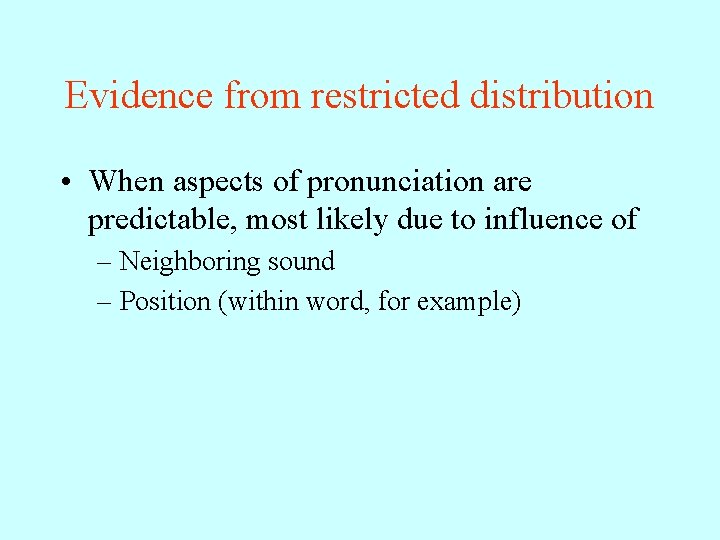 Evidence from restricted distribution

• When aspects of pronunciation are predictable, most likely due to influence of
– Neighboring sound
– Position (within word, for example)